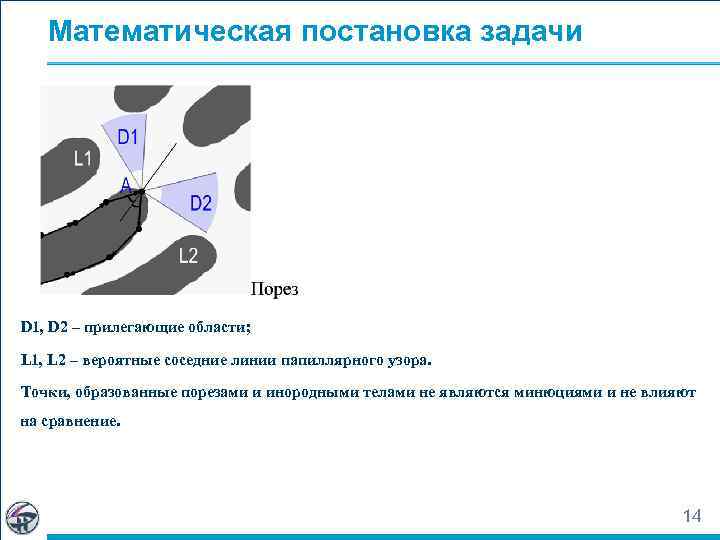 Математическая постановка задачи

D1

L1

A

D2

L2

Порез

D1, D2 – прилегающие области;

L1, L2 – вероятные соседние линии папиллярного узора.

Точки, образованные порезами и инородными телами не являются минюциями и не влияют на сравнение.

14